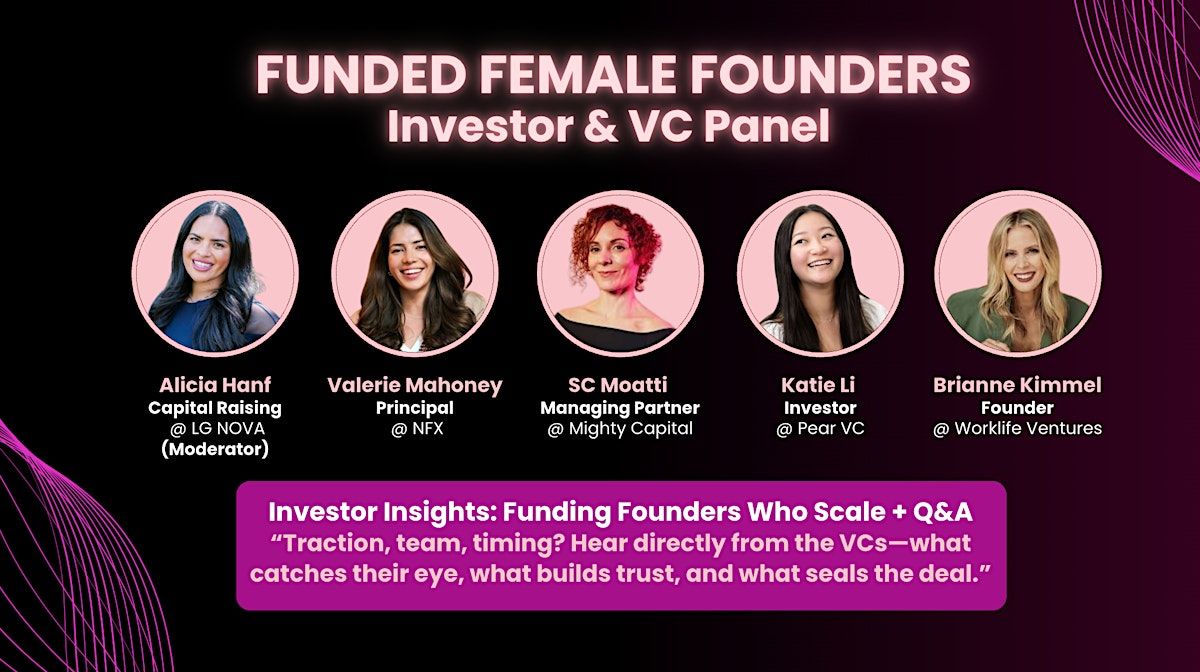 FUNDED FEMALE FOUNDERS
Investor & VC Panel

Alicia Hanf
Capital Raising
@ LG NOVA
(Moderator)

Valerie Mahoney
Principal
@ NFX

SC Moatti
Managing Partner
@ Mighty Capital

Katie Li
Investor
@ Pear VC

Brianne Kimmel
Founder
@ Worklife Ventures

Investor Insights: Funding Founders Who Scale + Q&A
"Traction, team, timing? Hear directly from the VCs—what catches their eye, what builds trust, and what seals the deal."